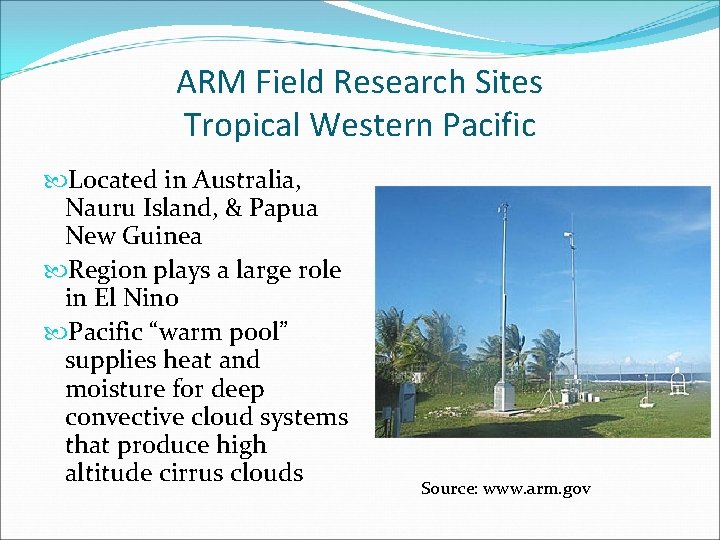 ARM Field Research Sites
Tropical Western Pacific

Located in Australia, Nauru Island, & Papua New Guinea

Region plays a large role in El Nino

Pacific “warm pool” supplies heat and moisture for deep convective cloud systems that produce high altitude cirrus clouds

Source: www.arm.gov